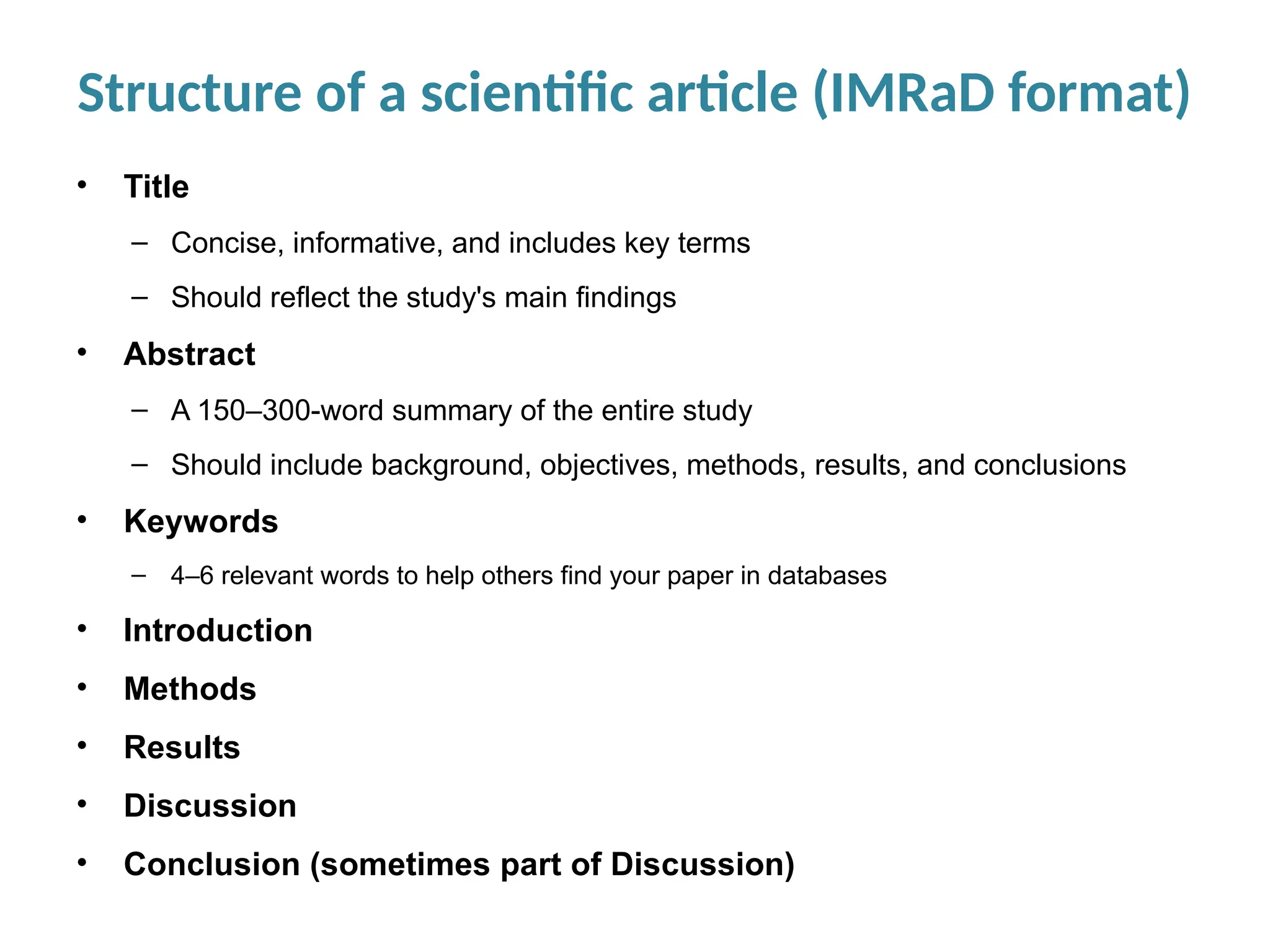 Structure of a scientific article (IMRaD format)

• Title
  – Concise, informative, and includes key terms
  – Should reflect the study's main findings
• Abstract
  – A 150–300-word summary of the entire study
  – Should include background, objectives, methods, results, and conclusions
• Keywords
  – 4–6 relevant words to help others find your paper in databases
• Introduction
• Methods
• Results
• Discussion
• Conclusion (sometimes part of Discussion)